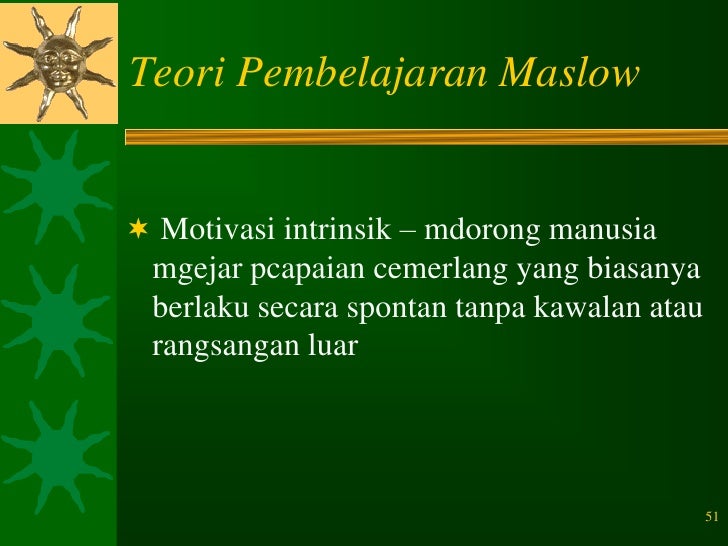 Teori Pembelajaran Maslow

Motivasi intrinsik – mdorong manusia mgejar pcapaian cemerlang yang biasanya berlaku secara spontan tanpa kawalan atau rangsangan luar

51